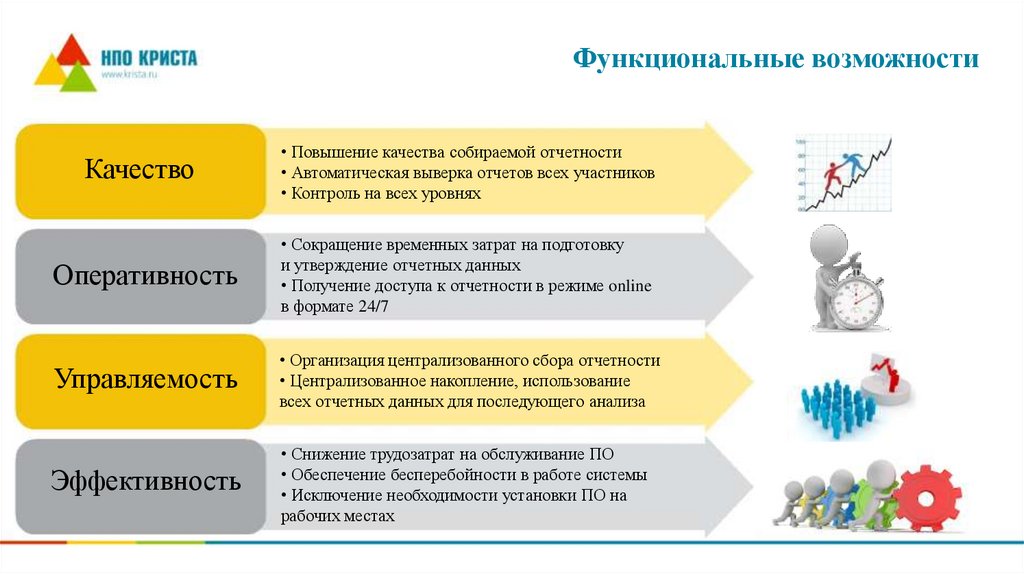 НПО КРИСТА
www.krista.ru

Функциональные возможности

Качество

• Повышение качества собираемой отчетности
• Автоматическая выверка отчетов всех участников
• Контроль на всех уровнях

Оперативность

• Сокращение временных затрат на подготовку и утверждение отчетных данных
• Получение доступа к отчетности в режиме online в формате 24/7

Управляемость

• Организация централизованного сбора отчетности
• Централизованное накопление, использование всех отчетных данных для последующего анализа

Эффективность

• Снижение трудозатрат на обслуживание ПО
• Обеспечение бесперебойности в работе системы
• Исключение необходимости установки ПО на рабочих местах